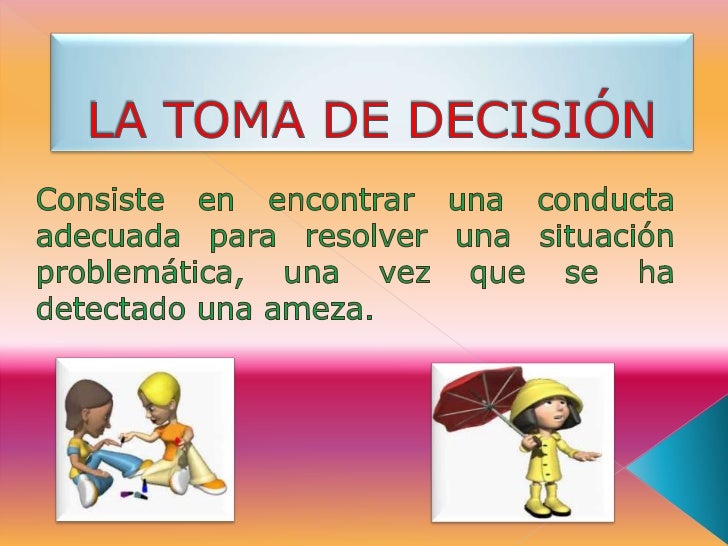 LA TOMA DE DECISIÓN

Consiste en encontrar una conducta adecuada para resolver una situación problemática, una vez que se ha detectado una ameza.